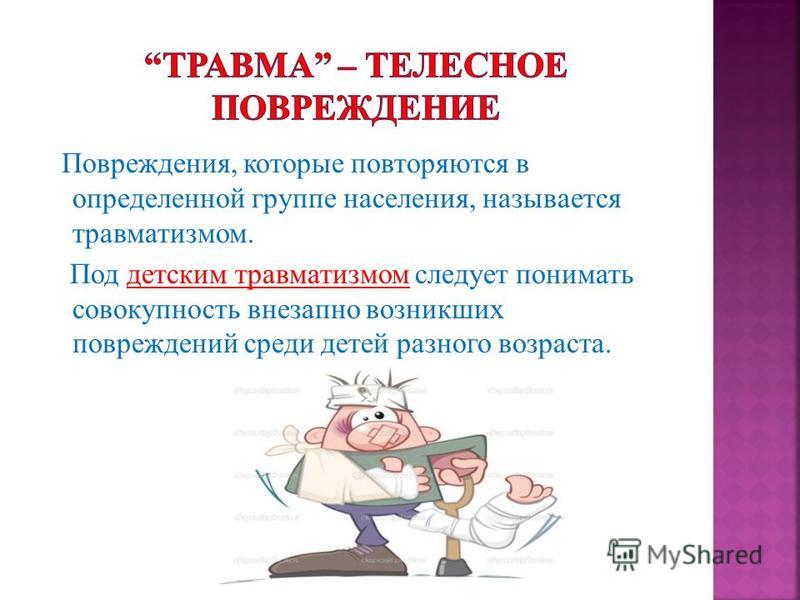 “ТРАВМА” – ТЕЛЕСНОЕ ПОВРЕЖДЕНИЕ

Повреждения, которые повторяются в определенной группе населения, называется травматизмом.

Под детским травматизмом следует понимать совокупность внезапно возникших повреждений среди детей разного возраста.

MyShared